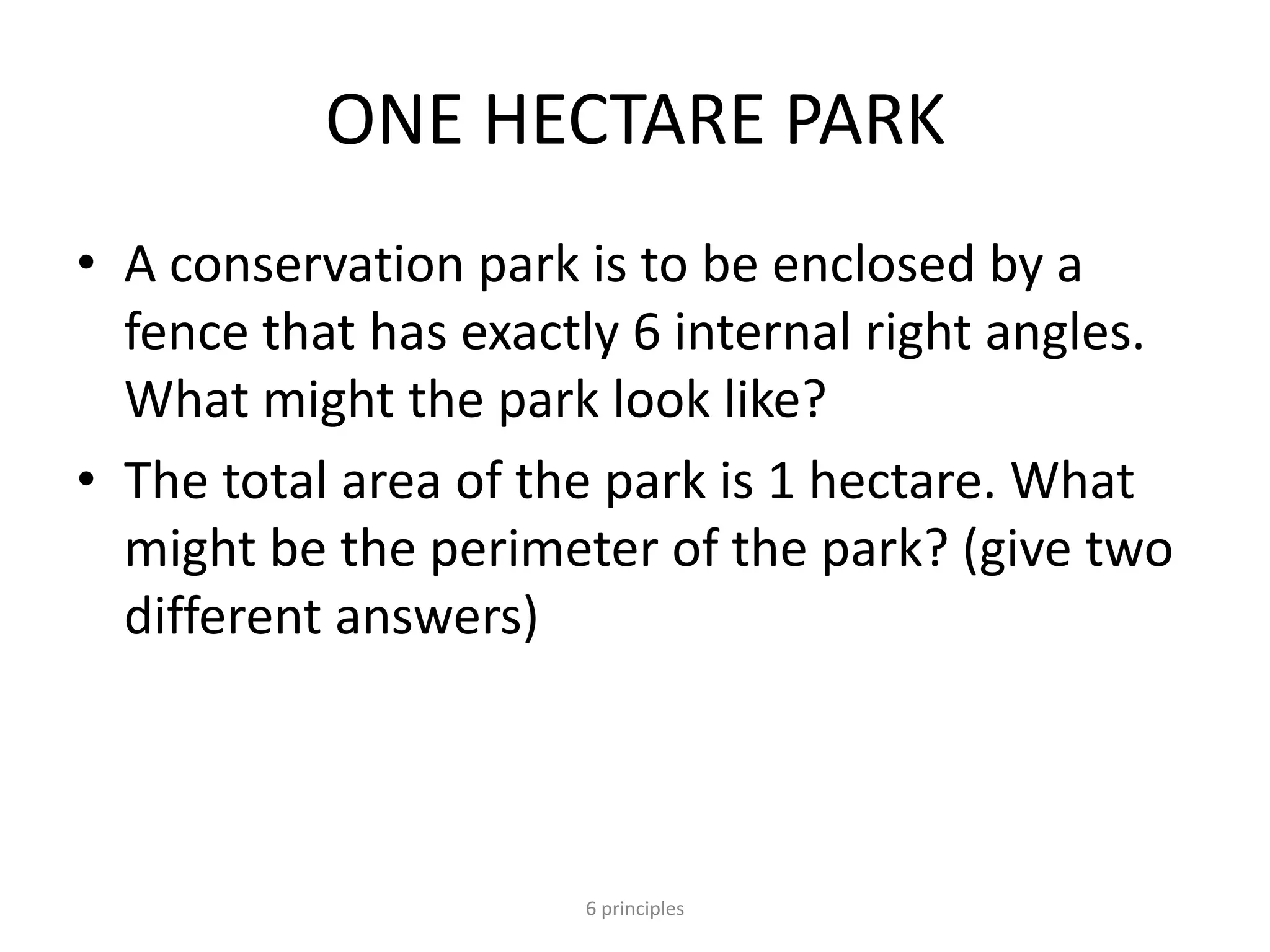 ONE HECTARE PARK

• A conservation park is to be enclosed by a fence that has exactly 6 internal right angles. What might the park look like?

• The total area of the park is 1 hectare. What might be the perimeter of the park? (give two different answers)

6 principles